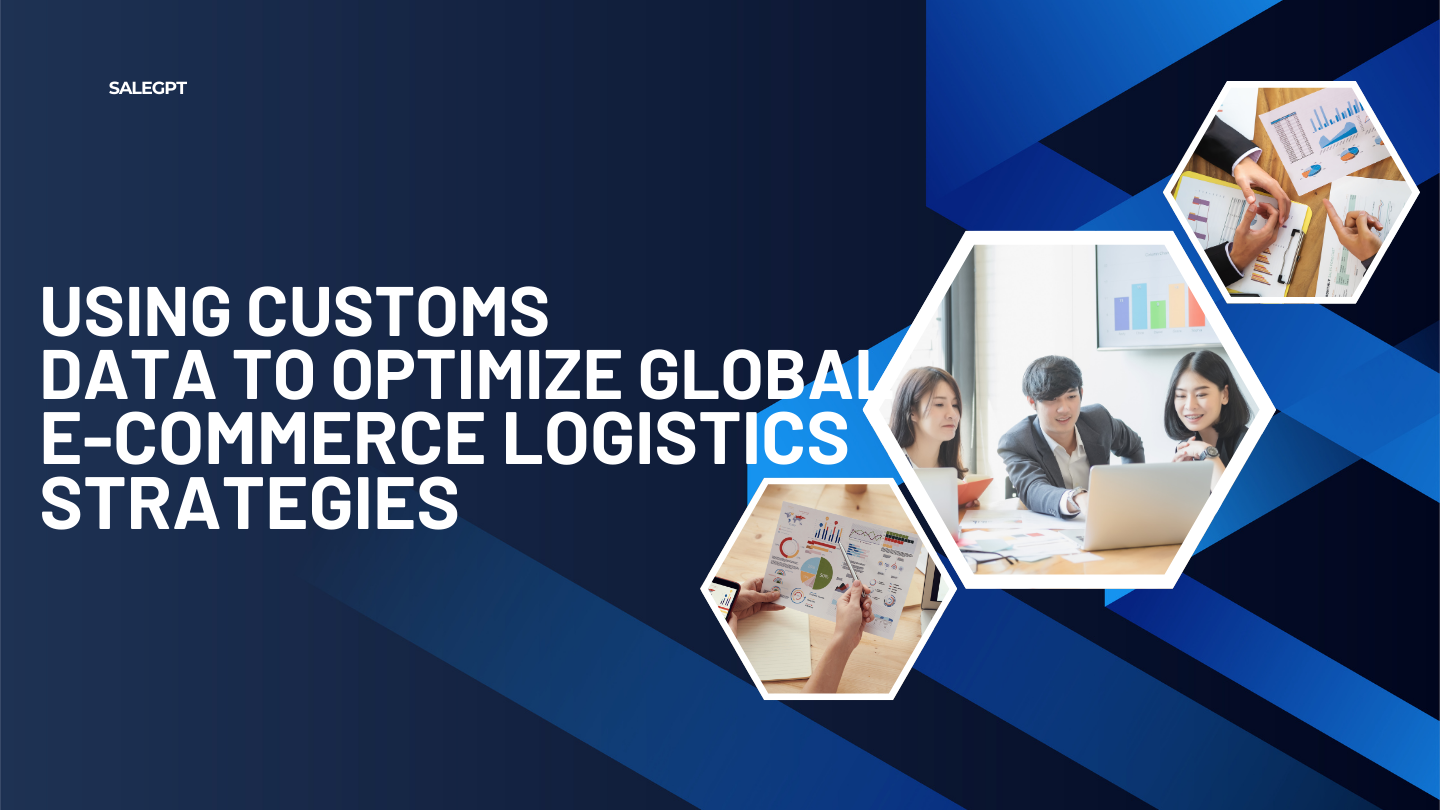 SALEGPT

USING CUSTOMS DATA TO OPTIMIZE GLOBAL E-COMMERCE LOGISTICS STRATEGIES